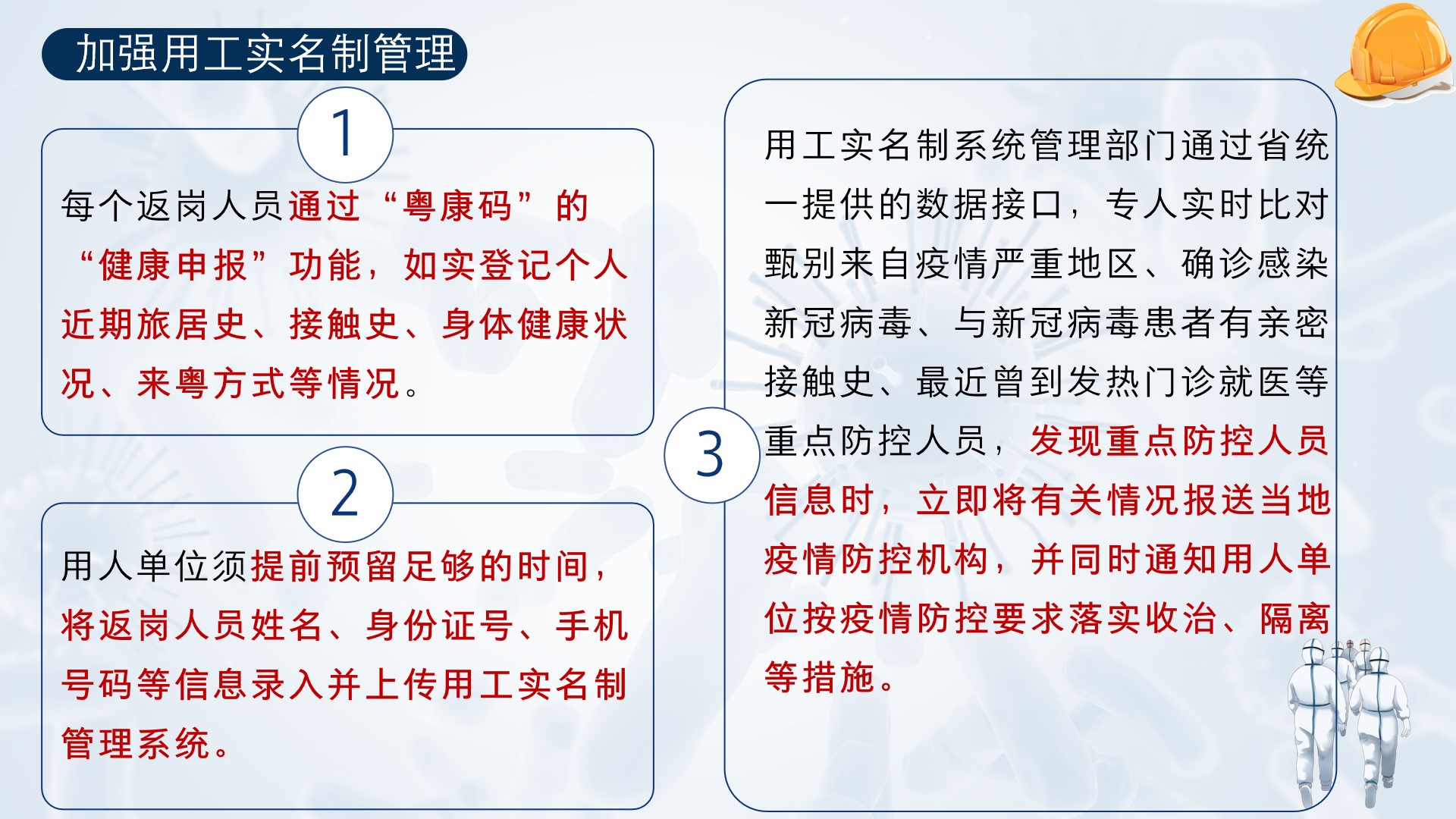 加强用工实名制管理

1

每个返岗人员通过“粤康码”的“健康申报”功能，如实登记个人近期旅居史、接触史、身体健康状况、来粤方式等情况。

2

用人单位须提前预留足够的时间，将返岗人员姓名、身份证号、手机号码等信息录入并上传用工实名制管理系统。

3

用工实名制系统管理部门通过省统一提供的数据接口，专人实时比对甄别来自疫情严重地区、确诊感染新冠病毒、与新冠病毒患者有亲密接触史、最近曾到发热门诊就医等重点防控人员，发现重点防控人员信息时，立即将有关情况报送当地疫情防控机构，并同时通知用人单位按疫情防控要求落实收治、隔离等措施。